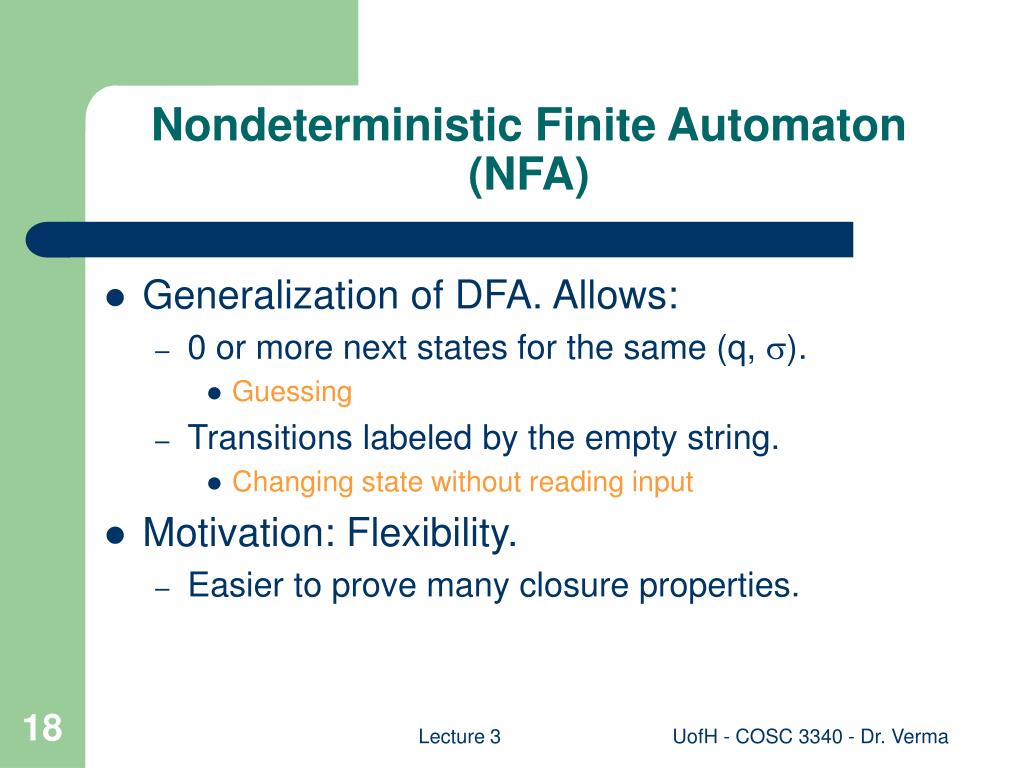 Nondeterministic Finite Automaton (NFA)

- Generalization of DFA. Allows:
  - 0 or more next states for the same (q, $\sigma$).
    - Guessing
  - Transitions labeled by the empty string.
    - Changing state without reading input
- Motivation: Flexibility.
  - Easier to prove many closure properties.

18

Lecture 3

UofH - COSC 3340 - Dr. Verma